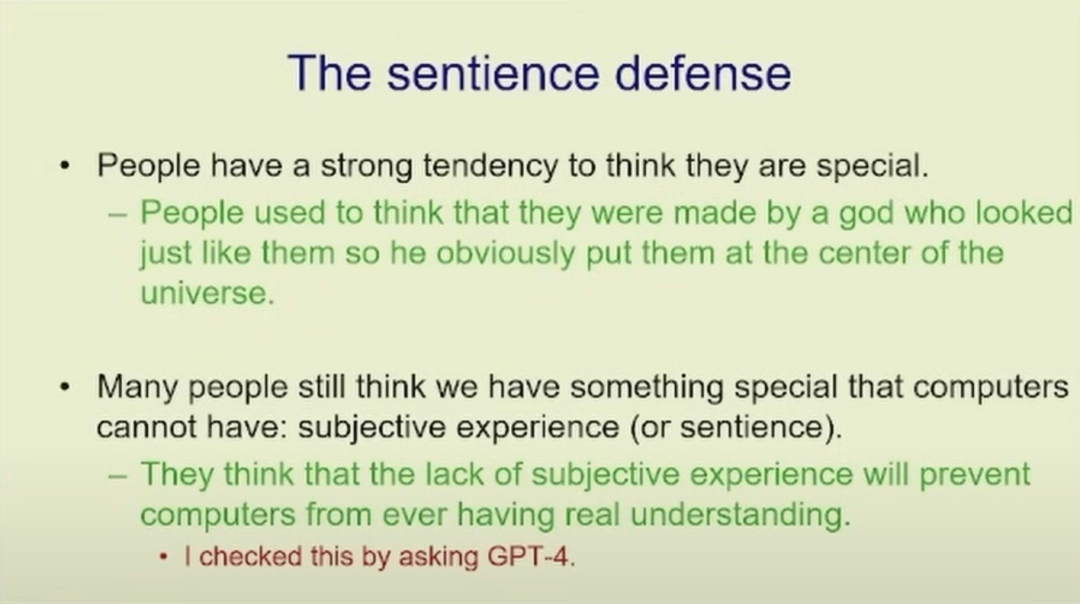 The sentience defense

• People have a strong tendency to think they are special.
 – People used to think that they were made by a god who looked just like them so he obviously put them at the center of the universe.

• Many people still think we have something special that computers cannot have: subjective experience (or sentience).
 – They think that the lack of subjective experience will prevent computers from ever having real understanding.
  • I checked this by asking GPT-4.